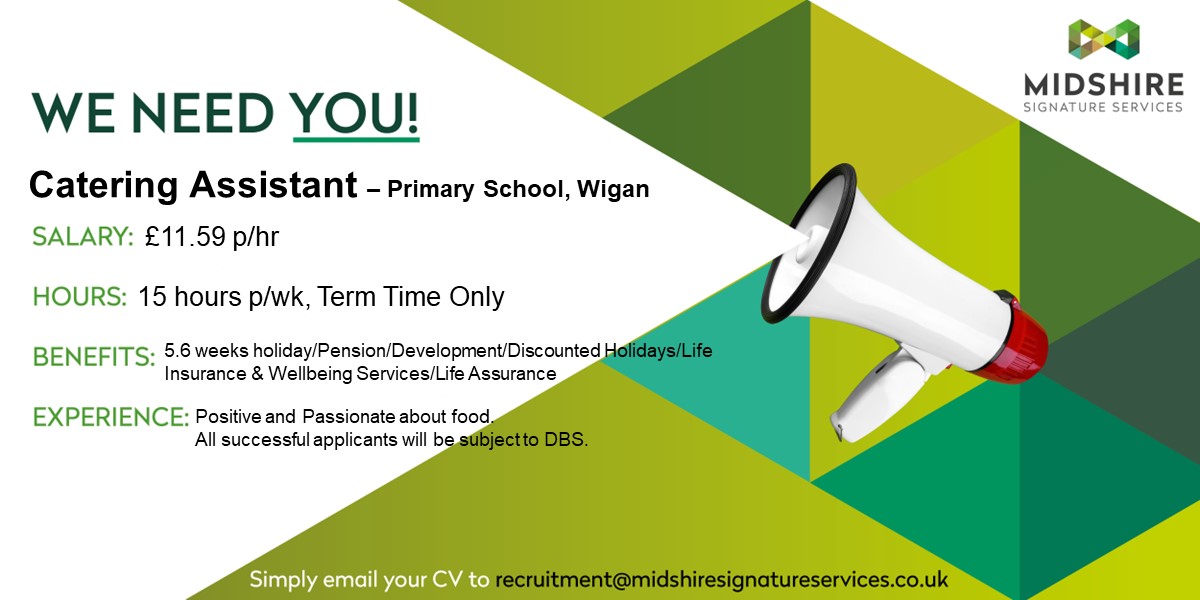 MIDSHIRE
SIGNATURE SERVICES

WE NEED YOU!

Catering Assistant – Primary School, Wigan

SALARY: £11.59 p/hr

HOURS: 15 hours p/wk, Term Time Only

BENEFITS: 5.6 weeks holiday/Pension/Development/Discounted Holidays/Life Insurance & Wellbeing Services/Life Assurance

EXPERIENCE: Positive and Passionate about food. All successful applicants will be subject to DBS.

Simply email your CV to recruitment@midshiresignatureservices.co.uk